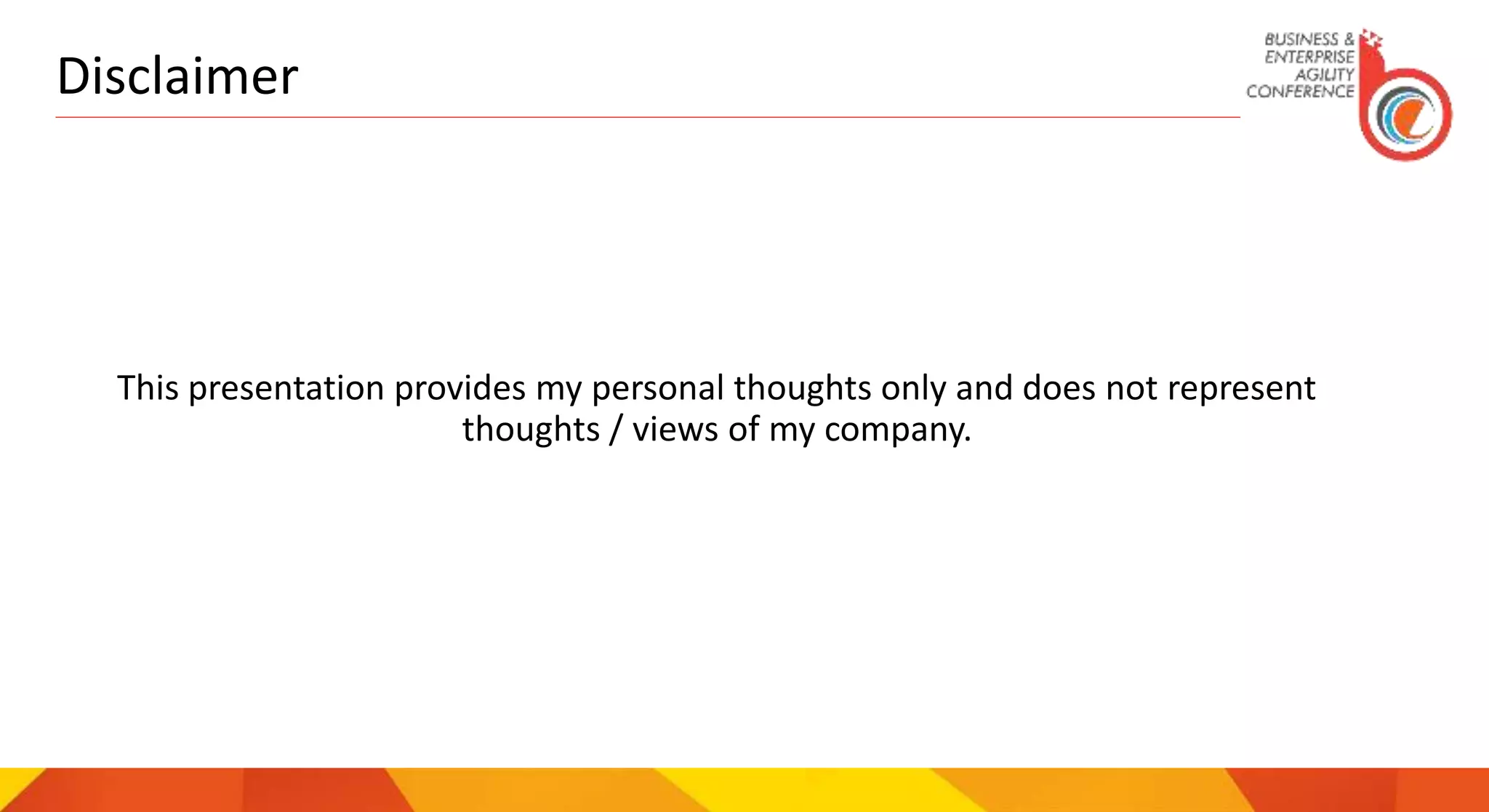 Disclaimer

BUSINESS &
ENTERPRISE
AGILITY
CONFERENCE

This presentation provides my personal thoughts only and does not represent thoughts / views of my company.